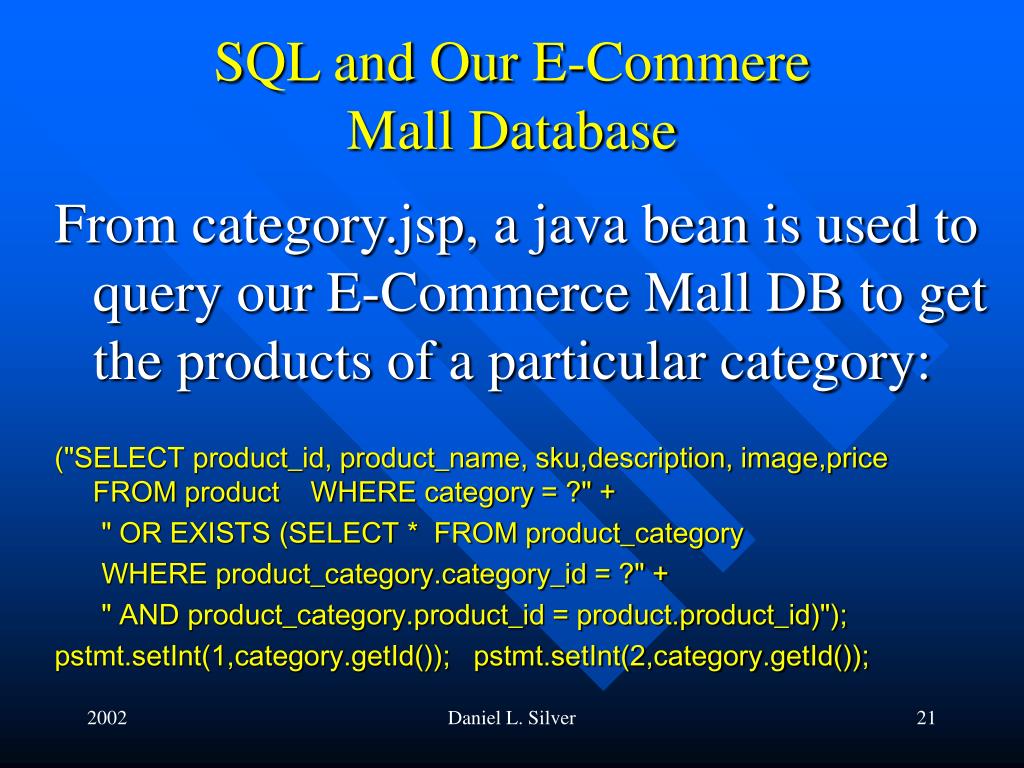 SQL and Our E-Commere
Mall Database

From category.jsp, a java bean is used to query our E-Commerce Mall DB to get the products of a particular category:

("SELECT product_id, product_name, sku,description, image,price FROM product WHERE category = ?" +
" OR EXISTS (SELECT * FROM product_category
WHERE product_category.category_id = ?" +
" AND product_category.product_id = product.product_id)");
pstmt.setInt(1,category.getId()); pstmt.setInt(2,category.getId());

2002
Daniel L. Silver
21